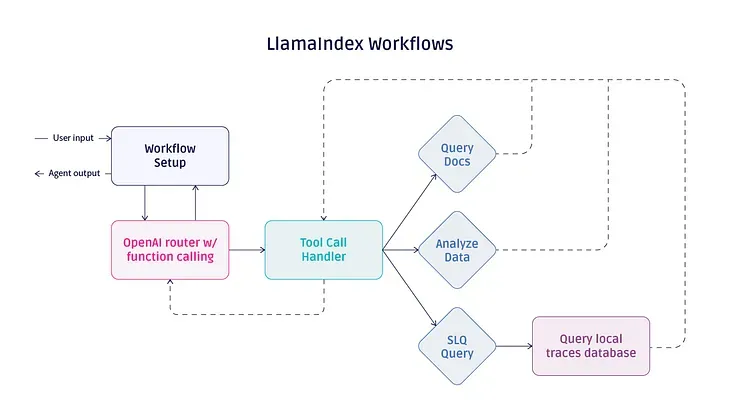 LlamaIndex Workflows

User input

Agent output

Workflow Setup

OpenAI router w/ function calling

Tool Call Handler

Query Docs

Analyze Data

SLQ Query

Query local traces database